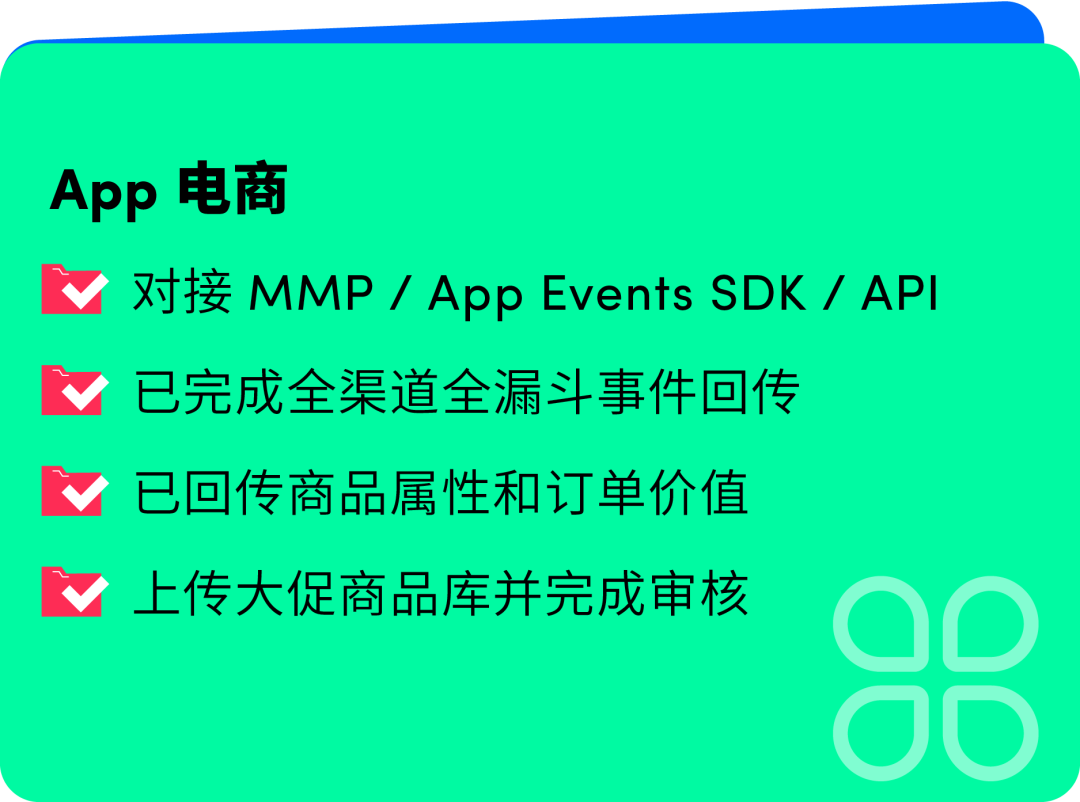 App 电商

对接 MMP / App Events SDK / API

已完成全渠道全漏斗事件回传

已回传商品属性和订单价值

上传大促商品库并完成审核